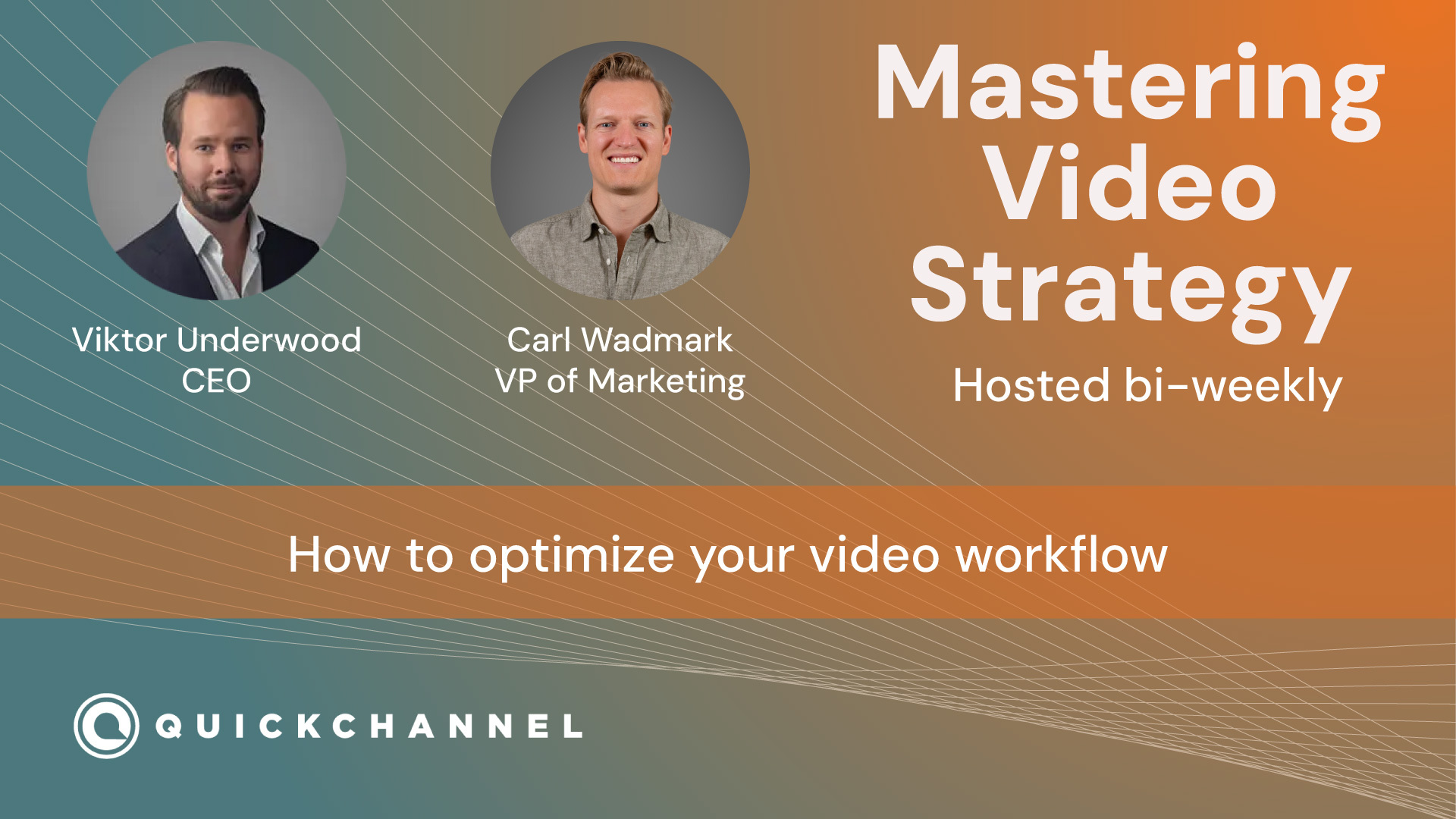 Viktor Underwood
CEO

Carl Wadmark
VP of Marketing

Mastering Video Strategy

Hosted bi-weekly

How to optimize your video workflow

QUICKCHANNEL